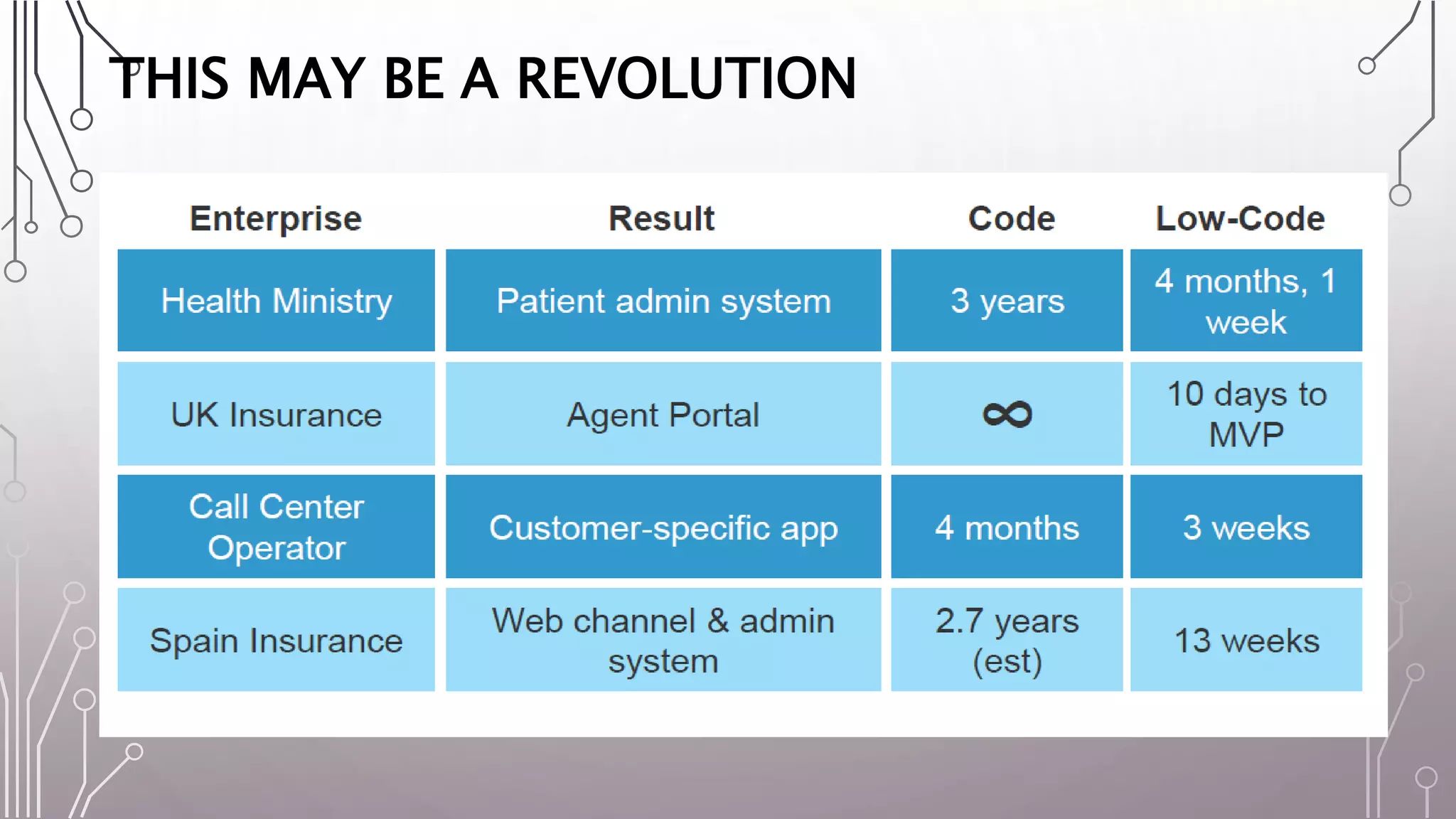 THIS MAY BE A REVOLUTION

| Enterprise | Result | Code | Low-Code |
|---|---|---|---|
| Health Ministry | Patient admin system | 3 years | 4 months, 1 week |
| UK Insurance | Agent Portal | $\infty$ | 10 days to MVP |
| Call Center Operator | Customer-specific app | 4 months | 3 weeks |
| Spain Insurance | Web channel & admin system | 2.7 years (est) | 13 weeks |